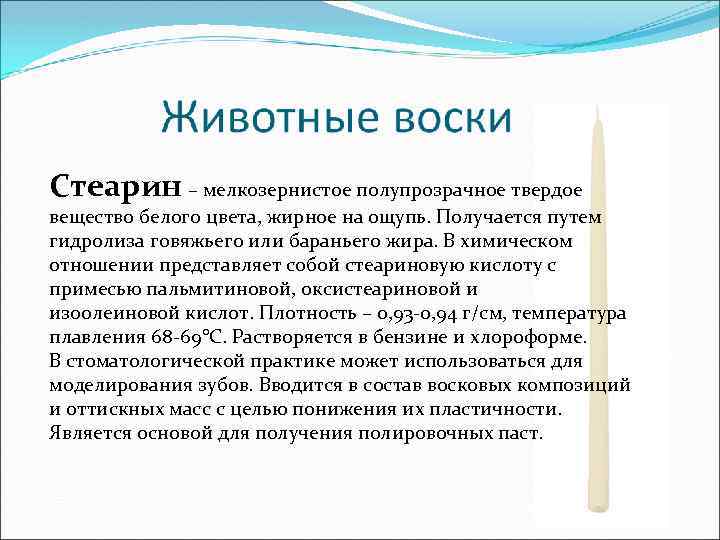 Животные воски

Стеарин – мелкозернистое полупрозрачное твердое вещество белого цвета, жирное на ощупь. Получается путем гидролиза говяжьего или бараньего жира. В химическом отношении представляет собой стеариновую кислоту с примесью пальмитиновой, оксистеариновой и изоолеиновой кислот. Плотность – 0,93-0,94 г/см, температура плавления 68-69°С. Растворяется в бензине и хлороформе.
В стоматологической практике может использоваться для моделирования зубов. Вводится в состав восковых композиций и оттискных масс с целью понижения их пластичности. Является основой для получения полировочных паст.